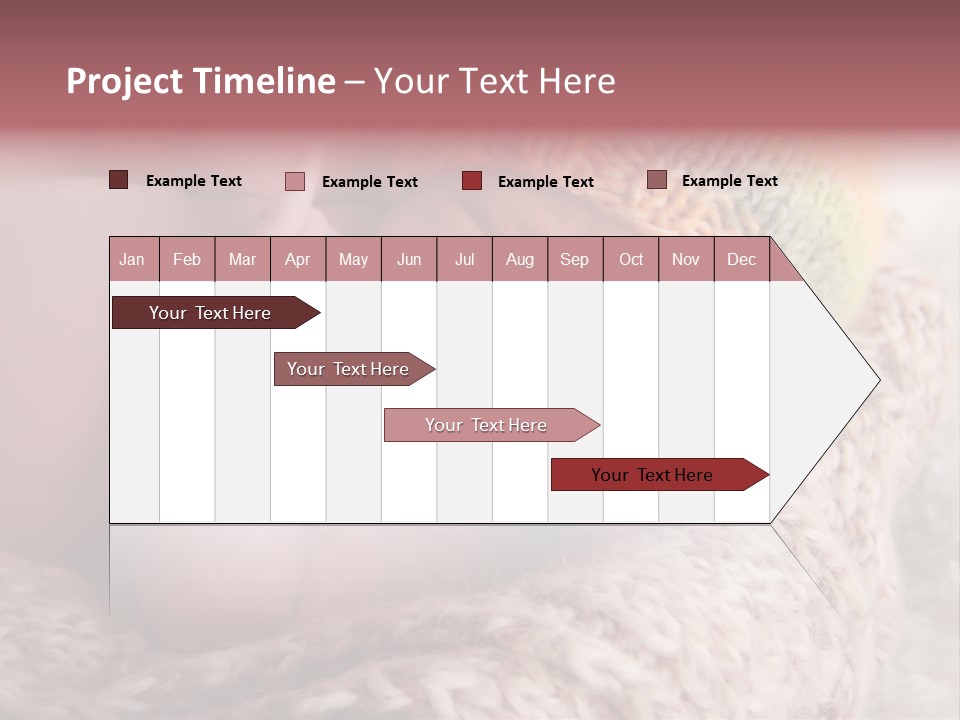 Project Timeline – Your Text Here

Example Text
Example Text
Example Text
Example Text

| Jan | Feb | Mar | Apr | May | Jun | Jul | Aug | Sep | Oct | Nov | Dec |
|---|---|---|---|---|---|---|---|---|---|---|---|

Your Text Here
Your Text Here
Your Text Here
Your Text Here